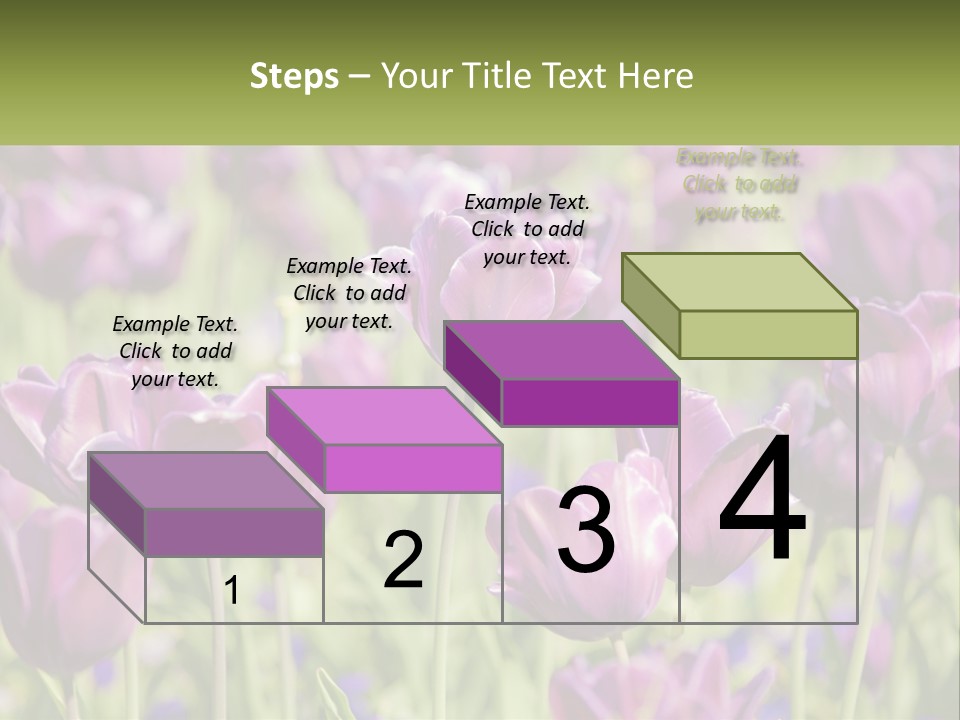 Steps – Your Title Text Here

Example Text. Click to add your text.

Example Text. Click to add your text.

Example Text. Click to add your text.

Example Text. Click to add your text.

1

2

3

4